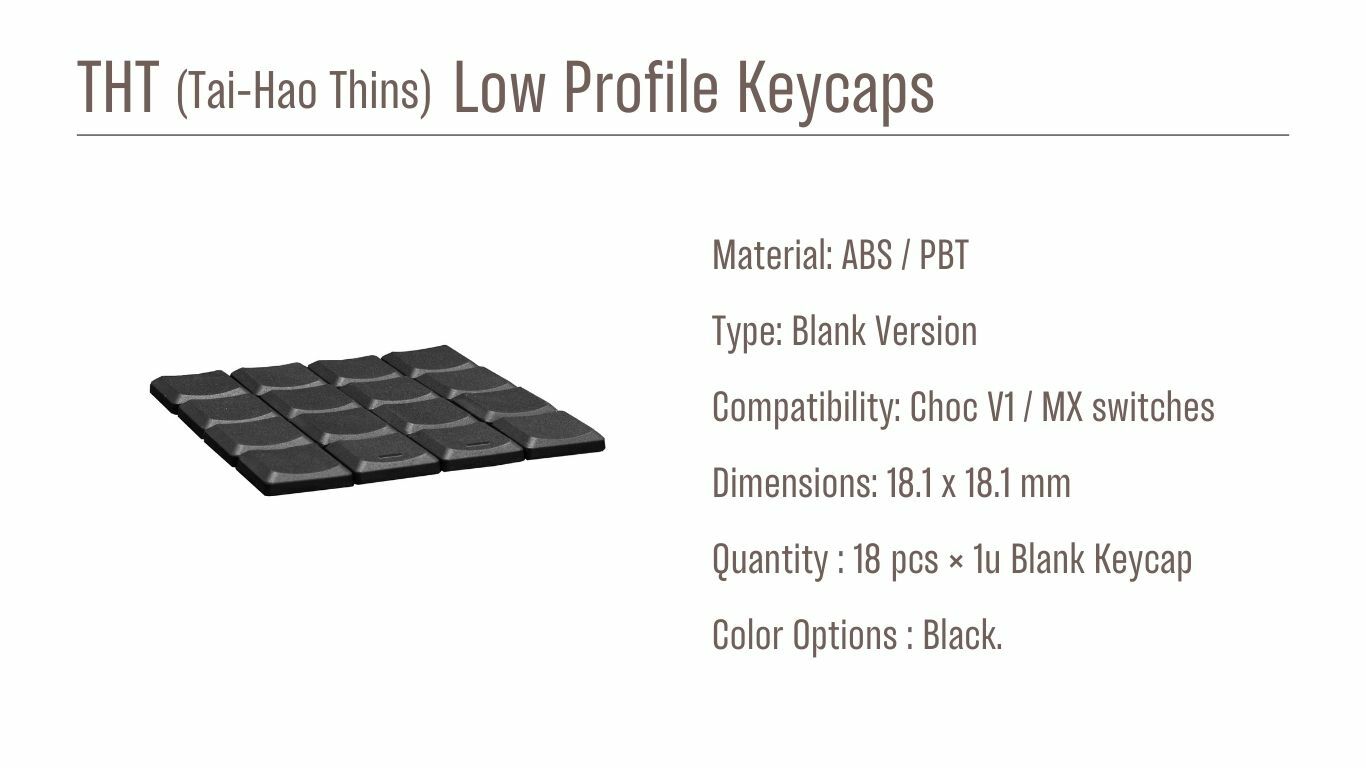 THT (Tai-Hao Thins) Low Profile Keycaps

Material: ABS / PBT

Type: Blank Version

Compatibility: Choc V1 / MX switches

Dimensions: 18.1 x 18.1 mm

Quantity : 18 pcs × 1u Blank Keycap

Color Options : Black.